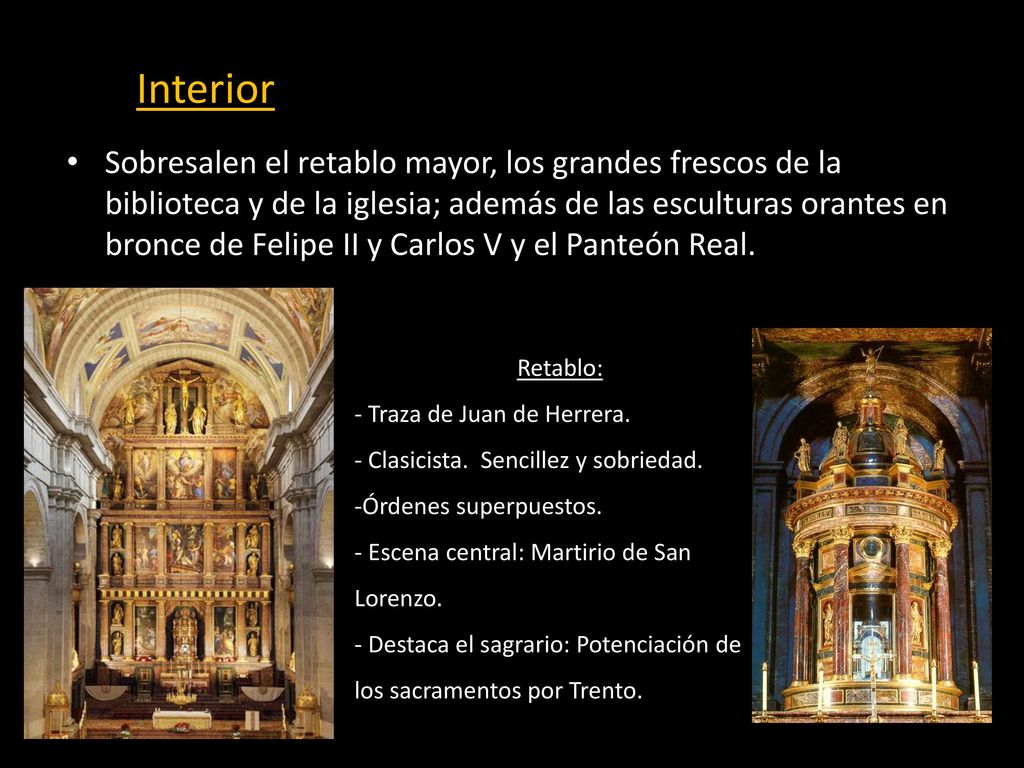 Interior

• Sobresalen el retablo mayor, los grandes frescos de la biblioteca y de la iglesia; además de las esculturas orantes en bronce de Felipe II y Carlos V y el Panteón Real.

Retablo:
- Traza de Juan de Herrera.
- Clasicista. Sencillez y sobriedad.
-Órdenes superpuestos.
- Escena central: Martirio de San Lorenzo.
- Destaca el sagrario: Potenciación de los sacramentos por Trento.